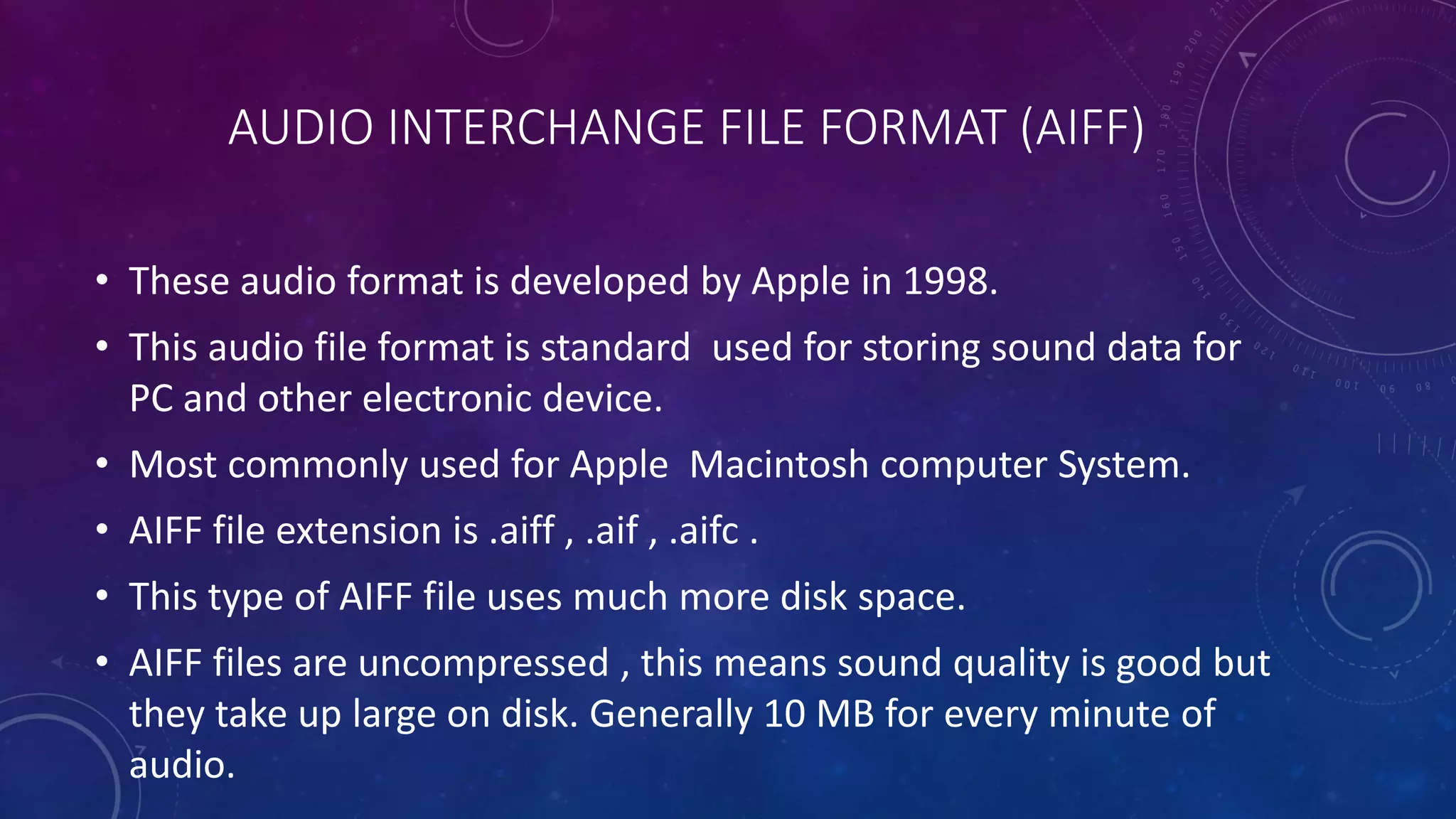 AUDIO INTERCHANGE FILE FORMAT (AIFF)

• These audio format is developed by Apple in 1998.

• This audio file format is standard  used for storing sound data for PC and other electronic device.

• Most commonly used for Apple  Macintosh computer System.

• AIFF file extension is .aiff , .aif , .aifc .

• This type of AIFF file uses much more disk space.

• AIFF files are uncompressed , this means sound quality is good but they take up large on disk. Generally 10 MB for every minute of audio.